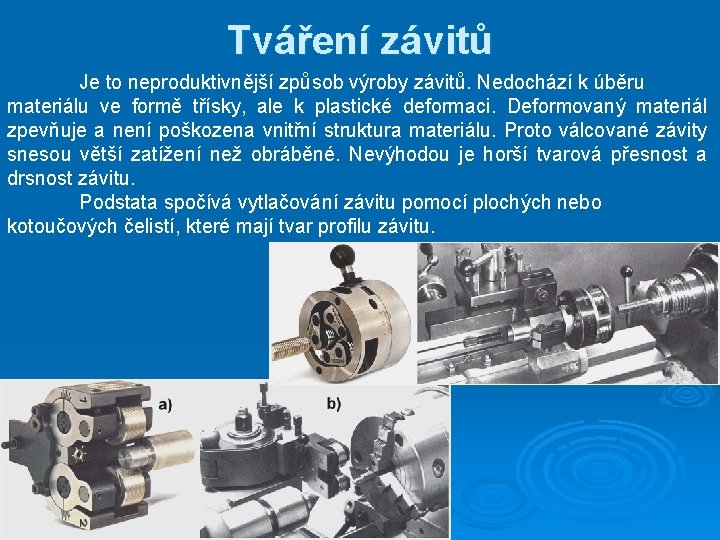 Tváření závitů

Je to neproduktivnější způsob výroby závitů. Nedochází k úběru materiálu ve formě třísky, ale k plastické deformaci. Deformovaný materiál zpevňuje a není poškozena vnitřní struktura materiálu. Proto válcované závity snesou větší zatížení než obráběné. Nevýhodou je horší tvarová přesnost a drsnost závitu.

Podstata spočívá vytlačování závitu pomocí plochých nebo kotoučových čelistí, které mají tvar profilu závitu.

a)

b)

1

2